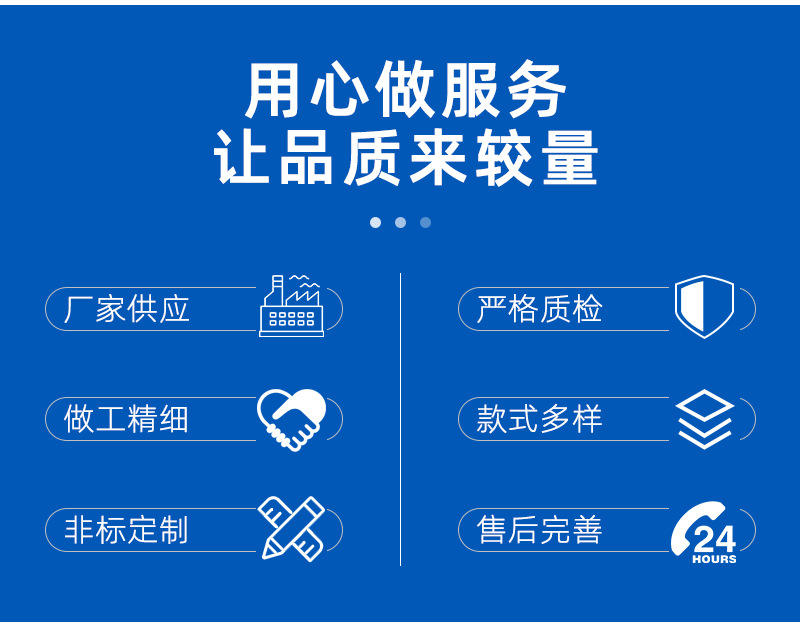 用心做服务
让品质来较量

厂家供应

做工精细

非标定制

严格质检

款式多样

售后完善

24
HOURS